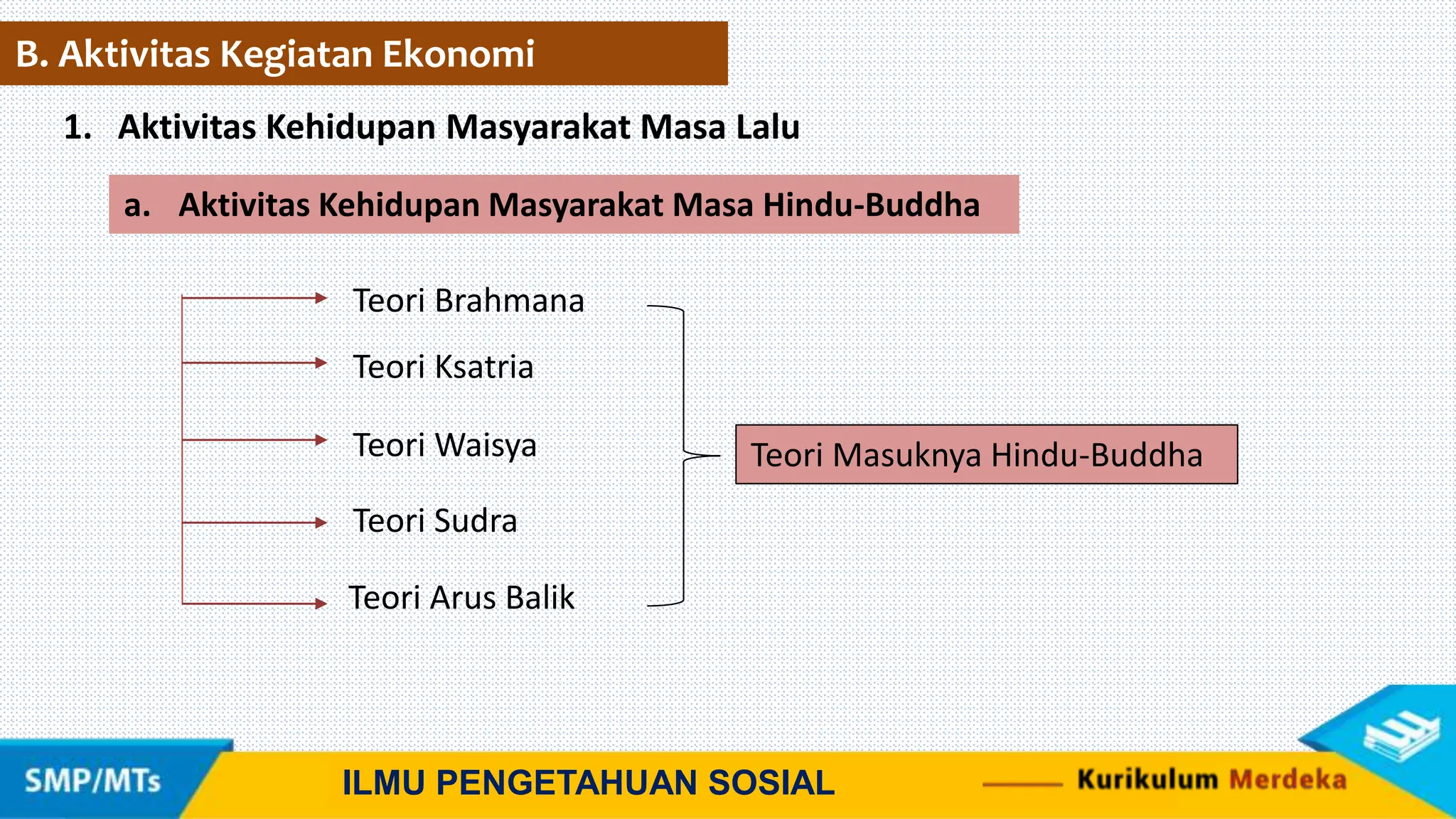 B. Aktivitas Kegiatan Ekonomi

1. Aktivitas Kehidupan Masyarakat Masa Lalu

a. Aktivitas Kehidupan Masyarakat Masa Hindu-Buddha

Teori Brahmana

Teori Ksatria

Teori Waisya

Teori Sudra

Teori Arus Balik

Teori Masuknya Hindu-Buddha

SMP/MTs

ILMU PENGETAHUAN SOSIAL

Kurikulum Merdeka